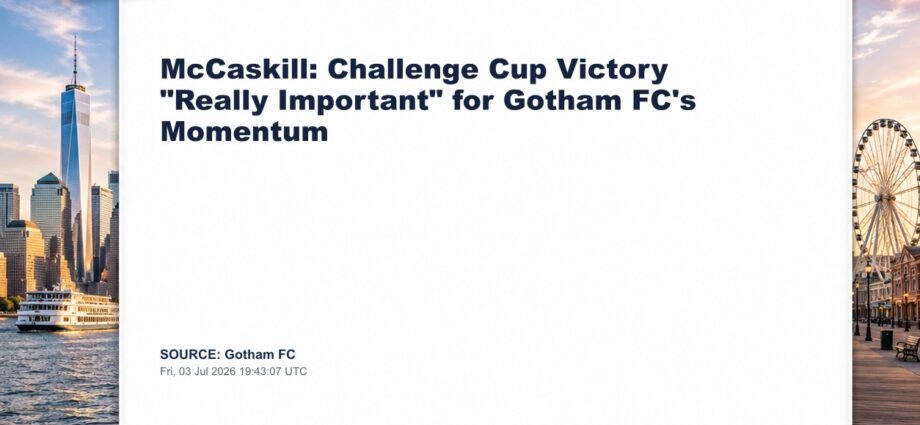 McCaskill: Challenge Cup Victory "Really Important" for Gotham FC's Momentum

SOURCE: Gotham FC
Fri, 03 Jul 2026 19:43:07 UTC